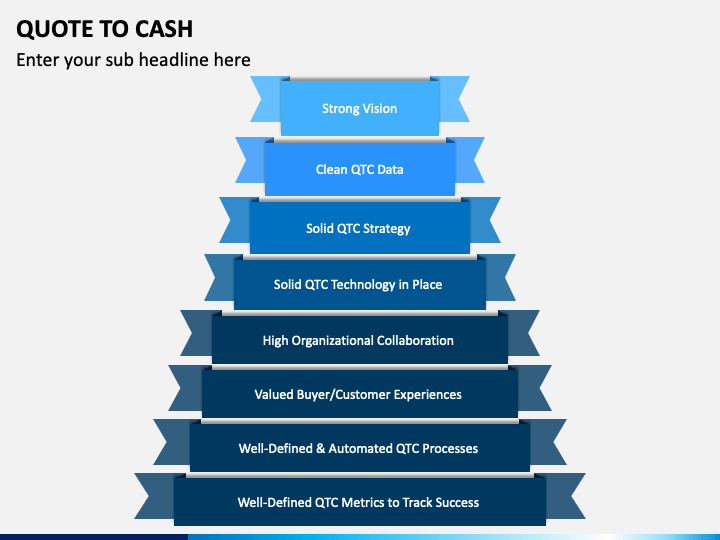 QUOTE TO CASH

Enter your sub headline here

Strong Vision

Clean QTC Data

Solid QTC Strategy

Solid QTC Technology in Place

High Organizational Collaboration

Valued Buyer/Customer Experiences

Well-Defined & Automated QTC Processes

Well-Defined QTC Metrics to Track Success